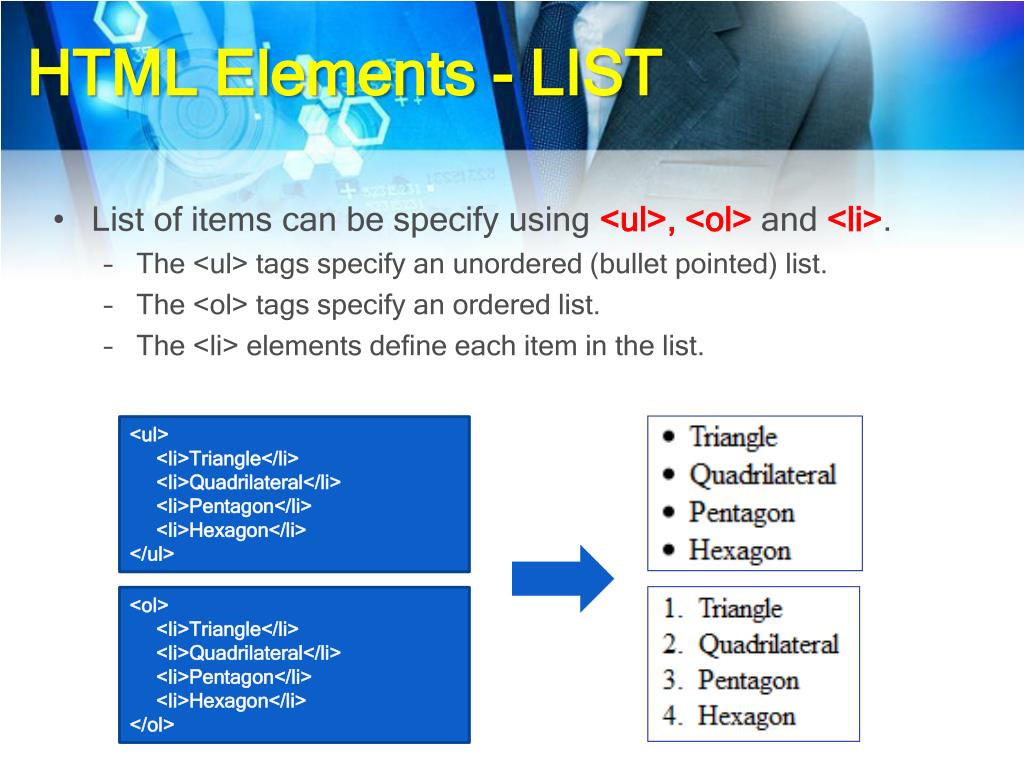 HTML Elements - LIST

• List of items can be specify using <ul>, <ol> and <li>.
  – The <ul> tags specify an unordered (bullet pointed) list.
  – The <ol> tags specify an ordered list.
  – The <li> elements define each item in the list.

<ul>
<li>Triangle</li>
<li>Quadrilateral</li>
<li>Pentagon</li>
<li>Hexagon</li>
</ul>

<ol>
<li>Triangle</li>
<li>Quadrilateral</li>
<li>Pentagon</li>
<li>Hexagon</li>
</ol>

• Triangle
• Quadrilateral
• Pentagon
• Hexagon

1. Triangle
2. Quadrilateral
3. Pentagon
4. Hexagon